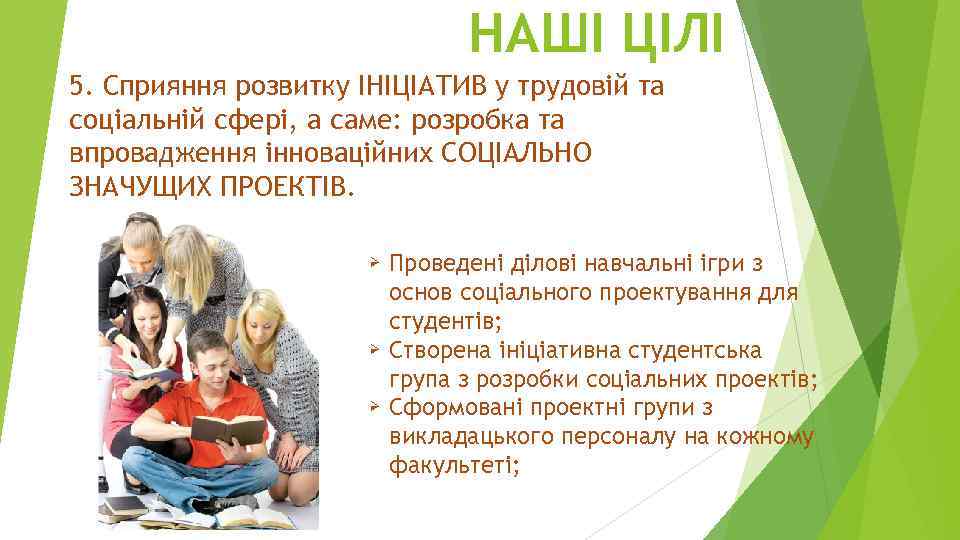 НАШІ ЦІЛІ

5. Сприяння розвитку ІНІЦІАТИВ у трудовій та соціальній сфері, а саме: розробка та впровадження інноваційних СОЦІАЛЬНО ЗНАЧУЩИХ ПРОЕКТІВ.

➢ Проведені ділові навчальні ігри з основ соціального проектування для студентів;
➢ Створена ініціативна студентська група з розробки соціальних проектів;
➢ Сформовані проектні групи з викладацького персоналу на кожному факультеті;